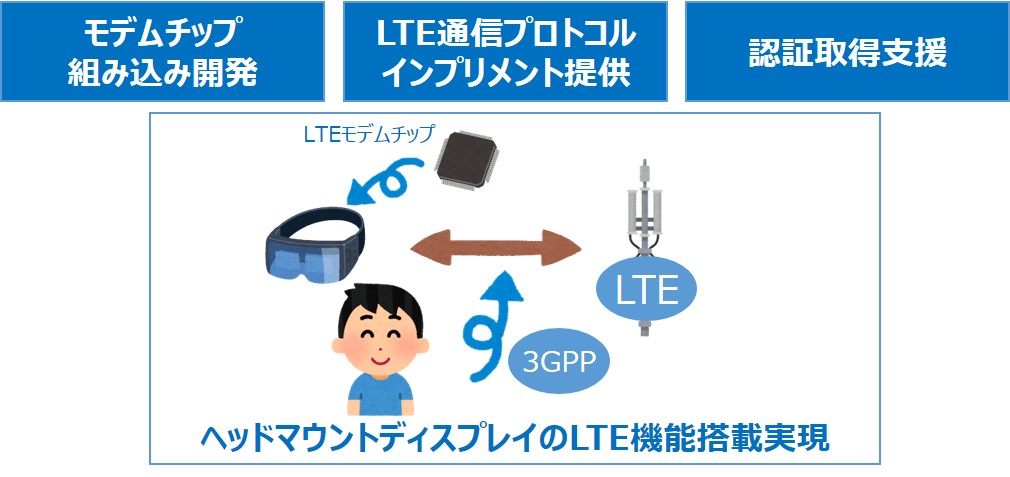 モデムチップ
組み込み開発

LTE通信プロトコル
インプリメント提供

認証取得支援

LTEモデムチップ

LTE

3GPP

ヘッドマウントディスプレイのLTE機能搭載実現